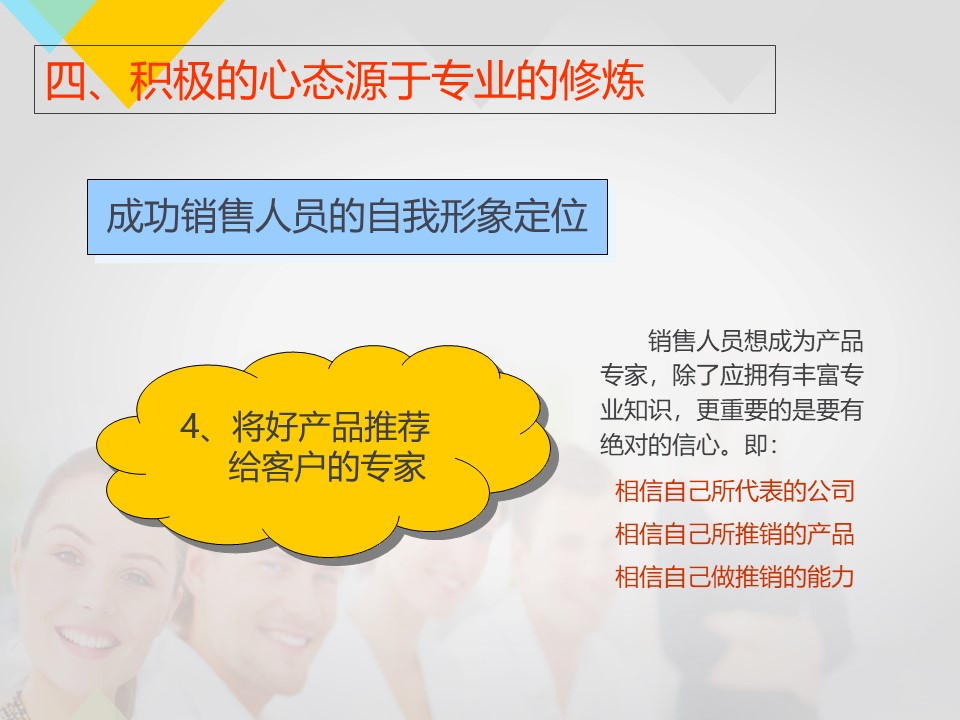 四、积极的心态源于专业的修炼

成功销售人员的自我形象定位

4、将好产品推荐给客户的专家

销售人员想成为产品专家，除了应拥有丰富专业知识，更重要的是要有绝对的信心。即：

相信自己所代表的公司

相信自己所推销的产品

相信自己做推销的能力